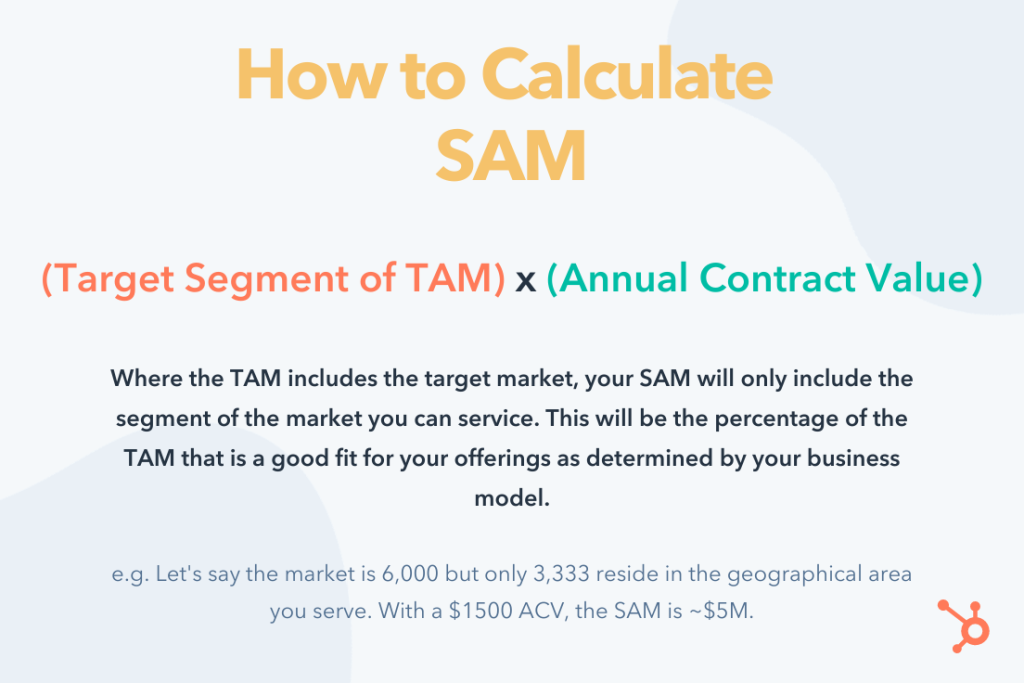 How to Calculate SAM

(Target Segment of TAM) x (Annual Contract Value)

Where the TAM includes the target market, your SAM will only include the segment of the market you can service. This will be the percentage of the TAM that is a good fit for your offerings as determined by your business model.

e.g. Let's say the market is 6,000 but only 3,333 reside in the geographical area you serve. With a \$1500 ACV, the SAM is ~\$5M.